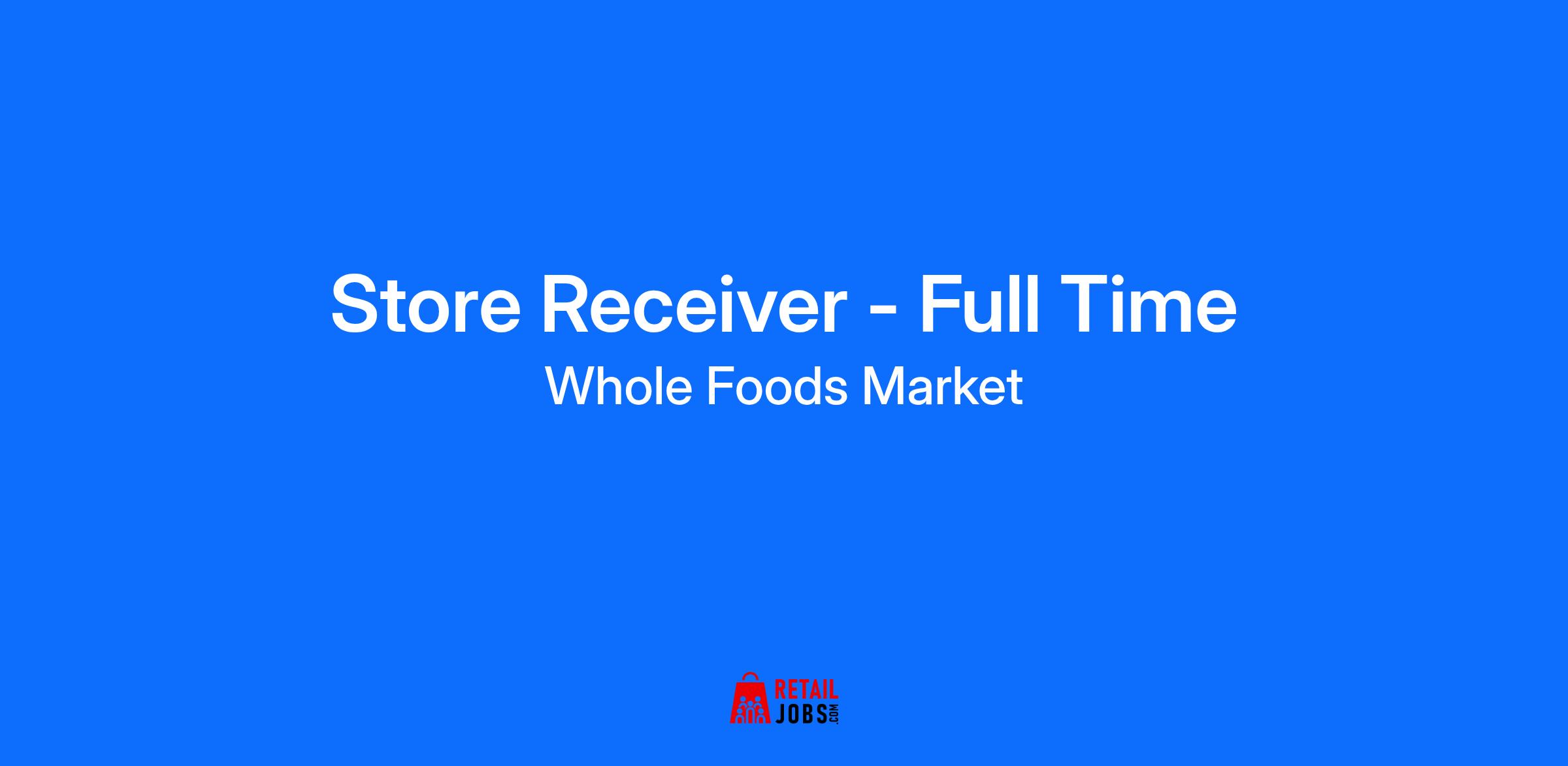 Store Receiver - Full Time
Whole Foods Market

RETAIL
JOBS.COM